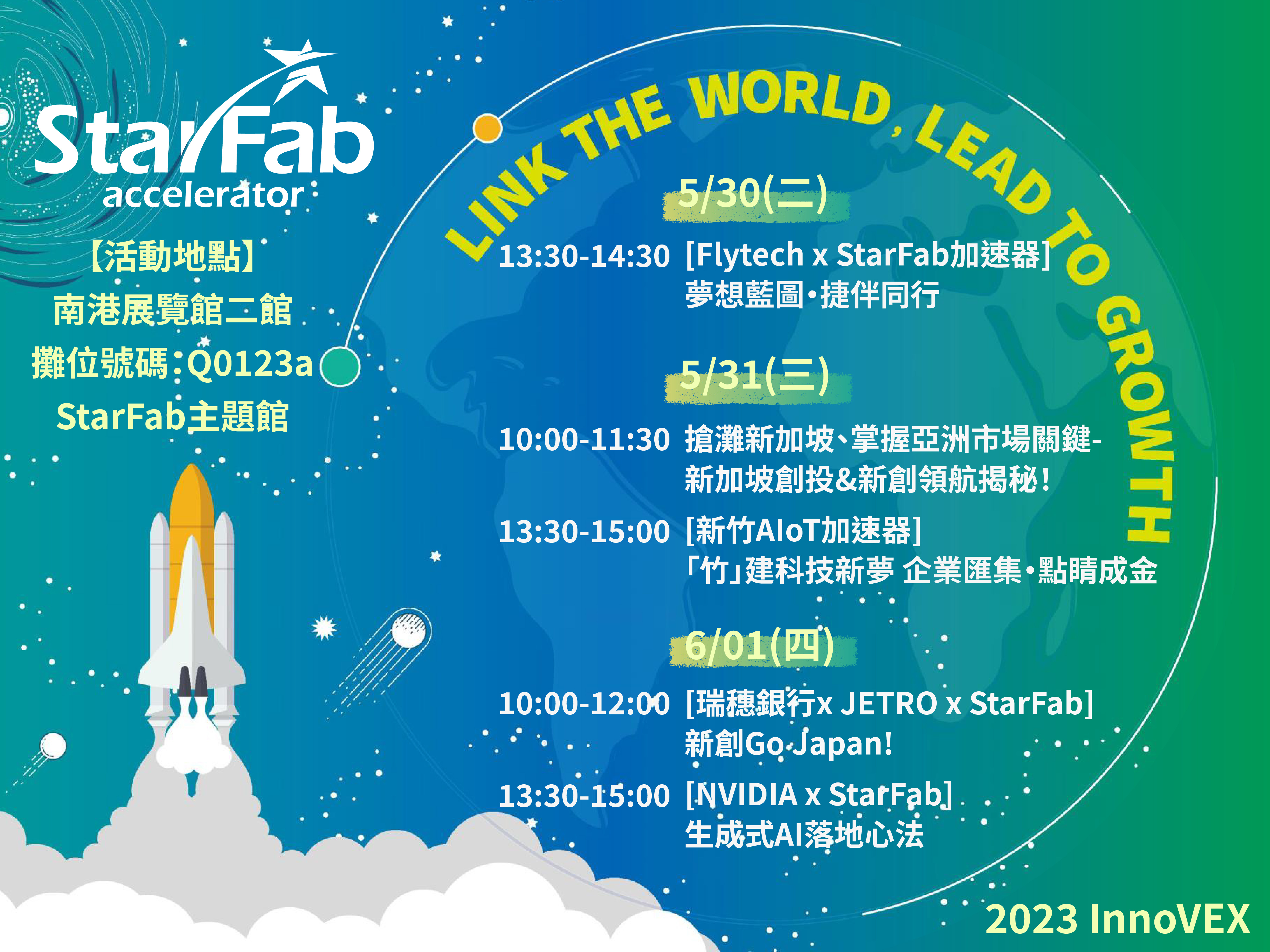 StarFab accelerator

【活動地點】
南港展覽館二館
攤位號碼：Q0123a
StarFab主題館

LINK THE WORLD, LEAD TO GROWTH

5/30(二)

13:30-14:30 [Flytech x StarFab加速器]
夢想藍圖·捷伴同行

5/31(三)

10:00-11:30 搶灘新加坡、掌握亞洲市場關鍵-
新加坡創投&新創領航揭秘！

13:30-15:00 [新竹AIoT加速器]
「竹」建科技新夢 企業匯集·點睛成金

6/01(四)

10:00-12:00 [瑞穗銀行x JETRO x StarFab]
新創Go Japan!

13:30-15:00 [NVIDIA x StarFab]
生成式AI落地心法

2023 InnoVEX